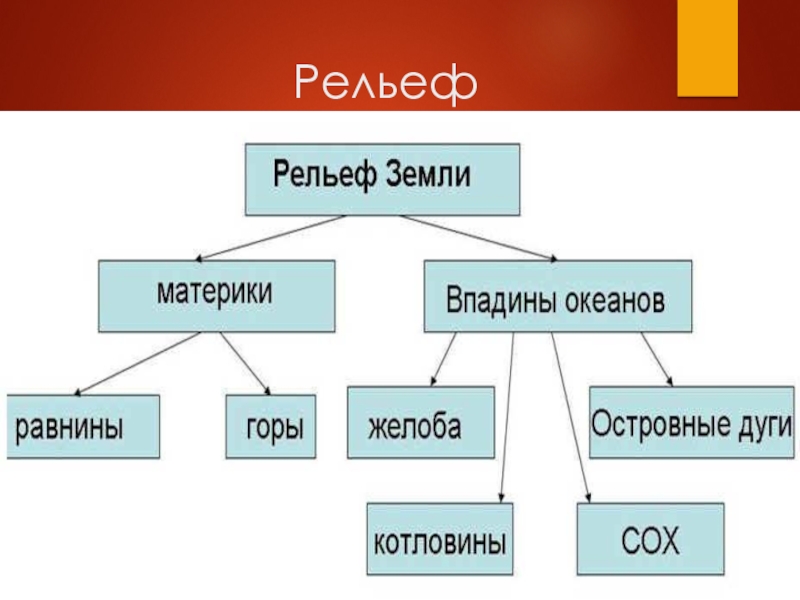 Рельеф

Рельеф Земли

материки

Впадины океанов

равнины

горы

желоба

Островные дуги

котловины

СОХ